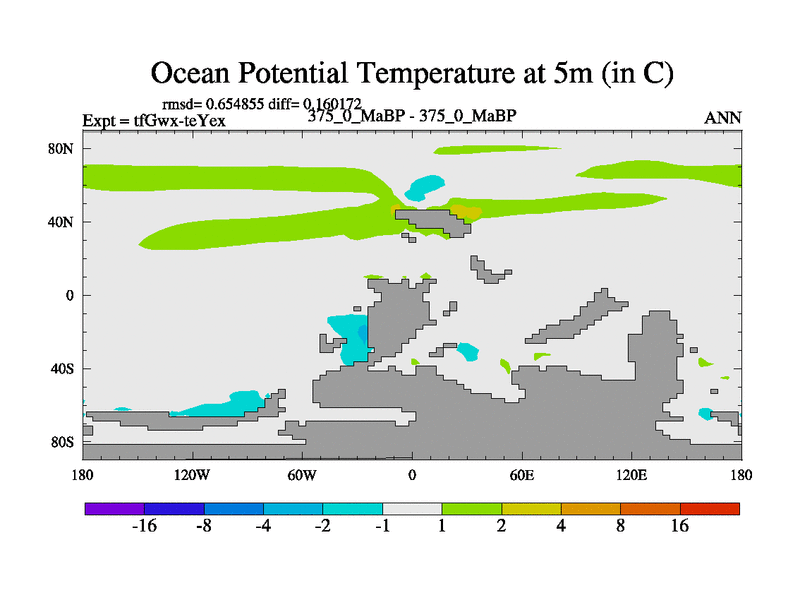 Ocean Potential Temperature at 5m (in C)

rmsd= 0.654855 diff= 0.160172

Expt = tfGwx-teYex

375_0_MaBP - 375_0_MaBP

ANN

80N
40N
0
40S
80S

180
120W
60W
0
60E
120E
180

-16
-8
-4
-2
-1
1
2
4
8
16